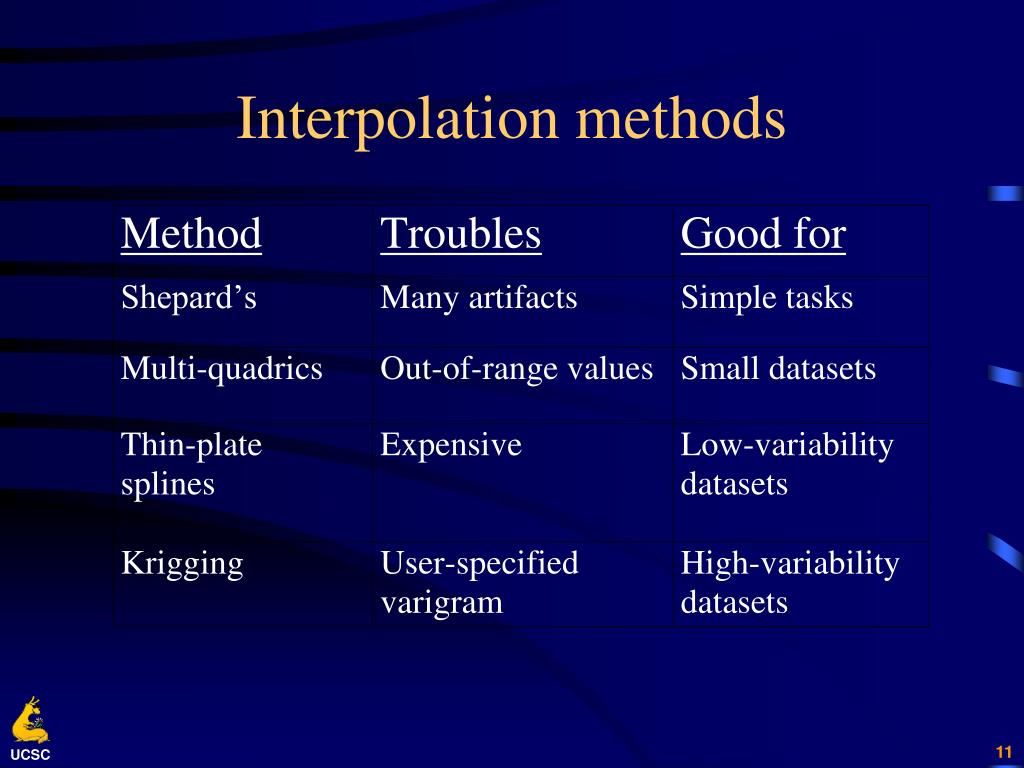 Interpolation methods

| Method | Troubles | Good for |
|---|---|---|
| Shepard’s | Many artifacts | Simple tasks |
| Multi-quadrics | Out-of-range values | Small datasets |
| Thin-plate splines | Expensive | Low-variability datasets |
| Krigging | User-specified varigram | High-variability datasets |

UCSC

11